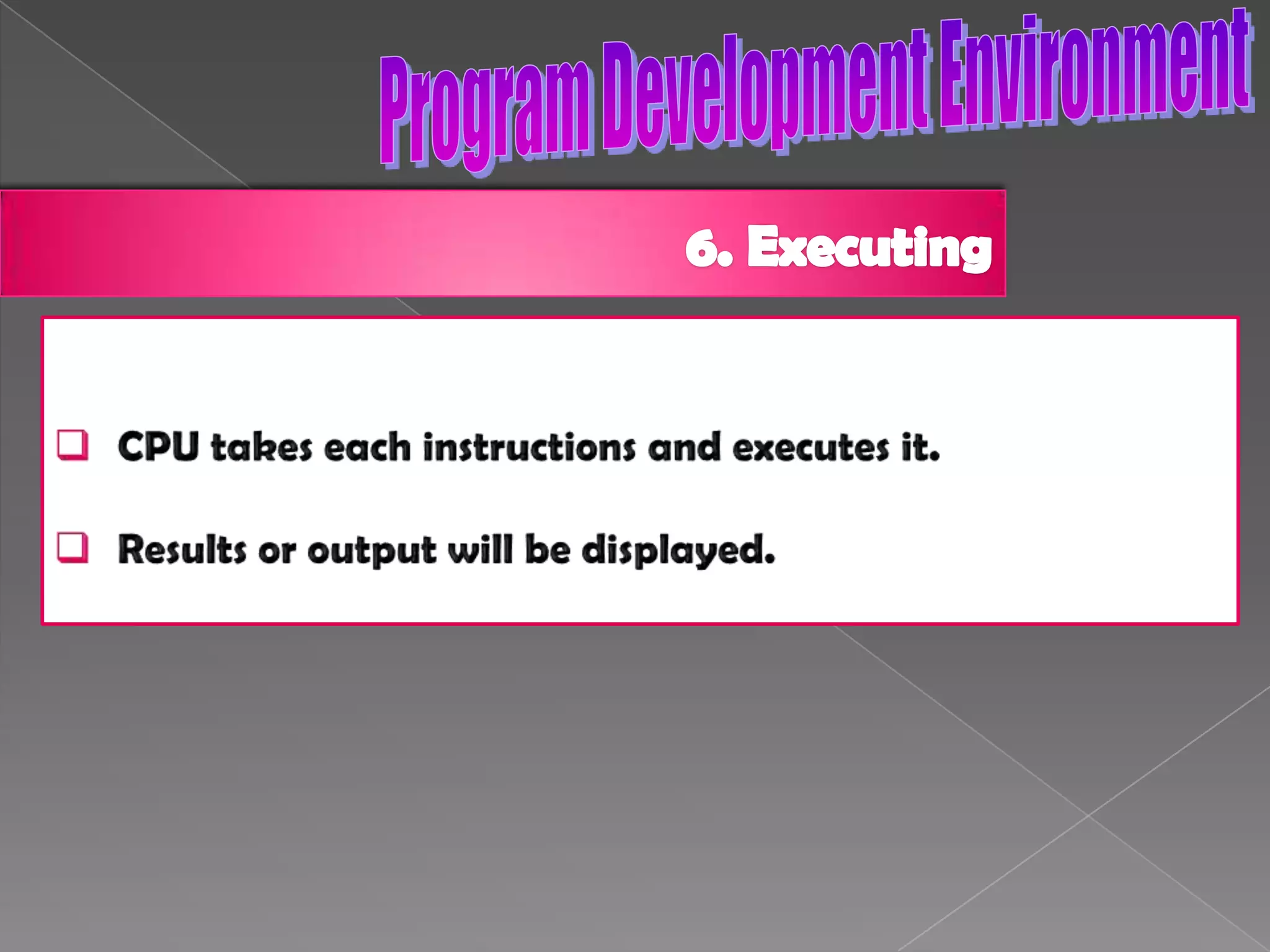 Program Development Environment

6. Executing

❑ CPU takes each instructions and executes it.

❑ Results or output will be displayed.